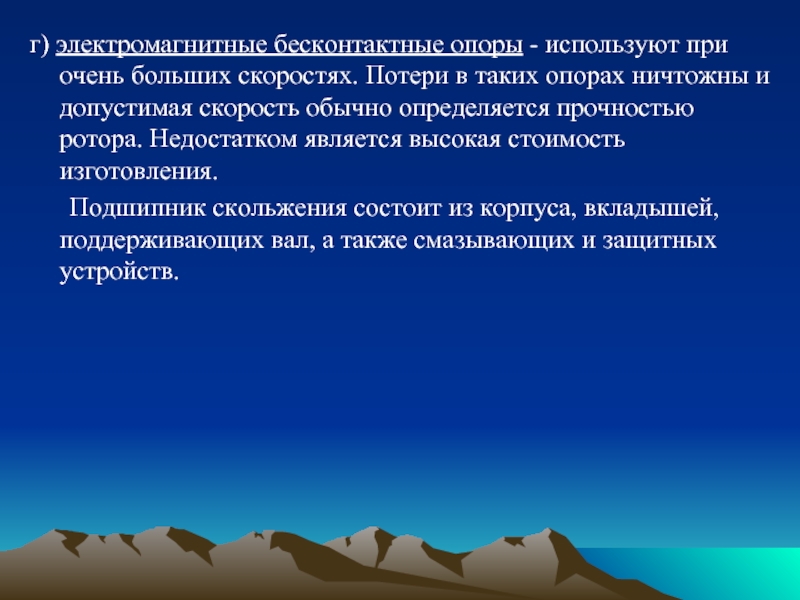 г) электромагнитные бесконтактные опоры - используют при очень больших скоростях. Потери в таких опорах ничтожны и допустимая скорость обычно определяется прочностью ротора. Недостатком является высокая стоимость изготовления.

Подшипник скольжения состоит из корпуса, вкладышей, поддерживающих вал, а также смазывающих и защитных устройств.